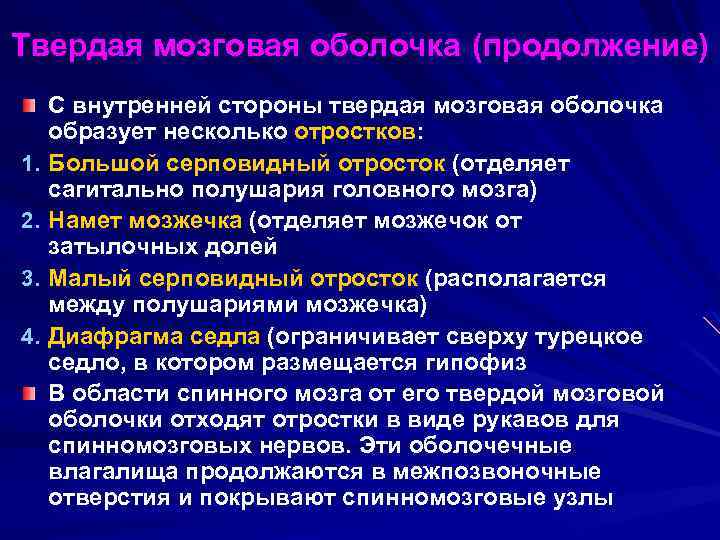 Твердая мозговая оболочка (продолжение)

С внутренней стороны твердая мозговая оболочка образует несколько отростков:

1. Большой серповидный отросток (отделяет сагитально полушария головного мозга)
2. Намет мозжечка (отделяет мозжечок от затылочных долей
3. Малый серповидный отросток (располагается между полушариями мозжечка)
4. Диафрагма седла (ограничивает сверху турецкое седло, в котором размещается гипофиз

В области спинного мозга от его твердой мозговой оболочки отходят отростки в виде рукавов для спинномозговых нервов. Эти оболочечные влагалища продолжаются в межпозвоночные отверстия и покрывают спинномозговые узлы